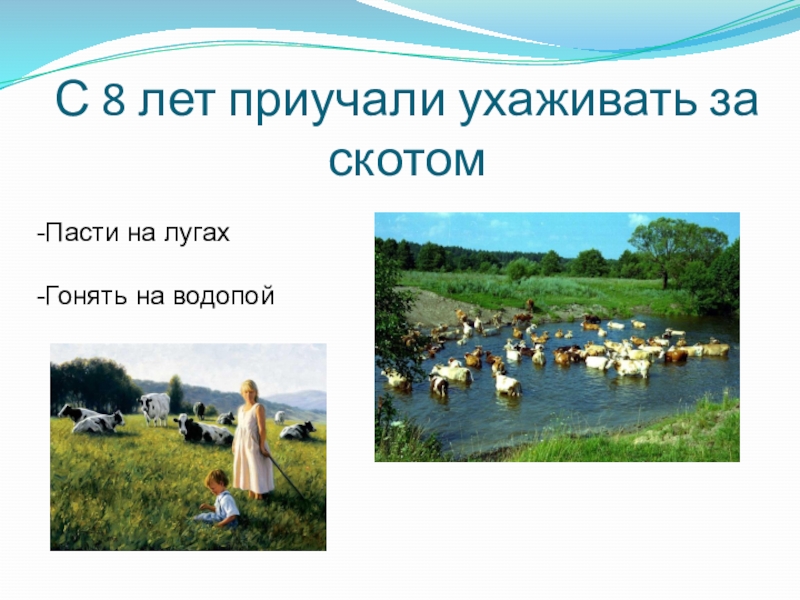 С 8 лет приучали ухаживать за скотом

-Пасти на лугах

-Гонять на водопой